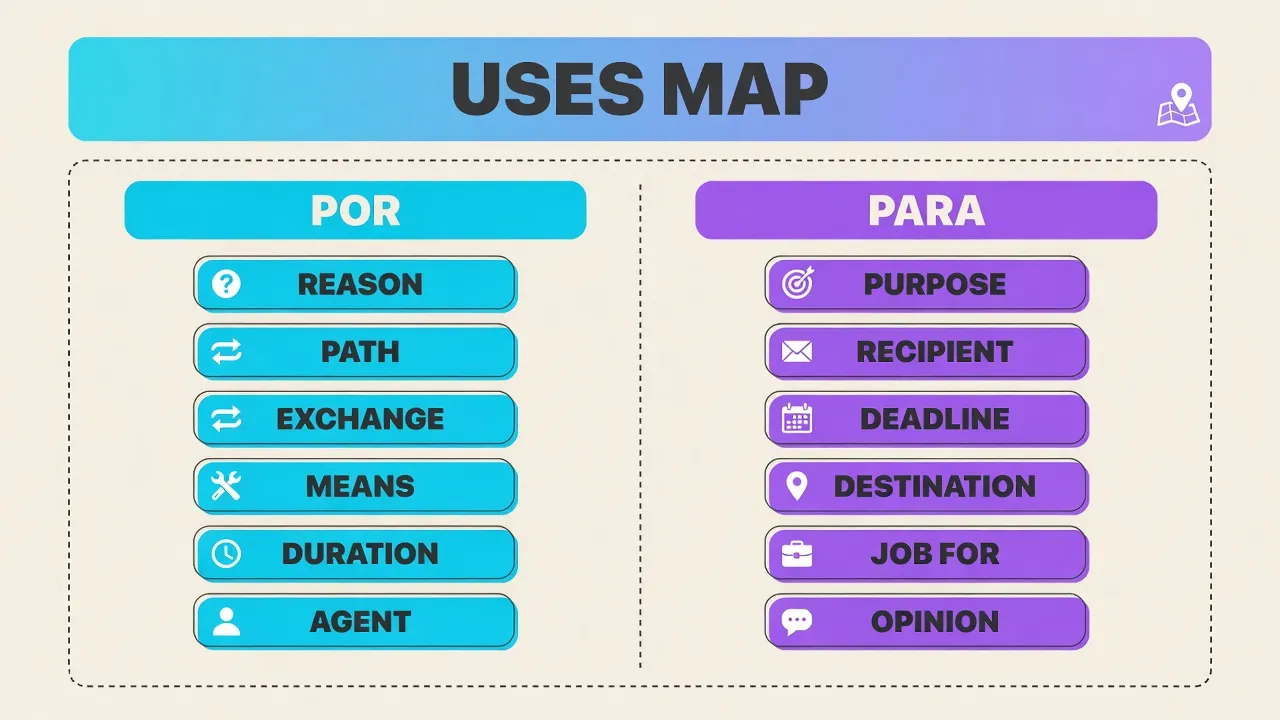 USES MAP

POR

REASON

PATH

EXCHANGE

MEANS

DURATION

AGENT

PARA

PURPOSE

RECIPIENT

DEADLINE

DESTINATION

JOB FOR

OPINION